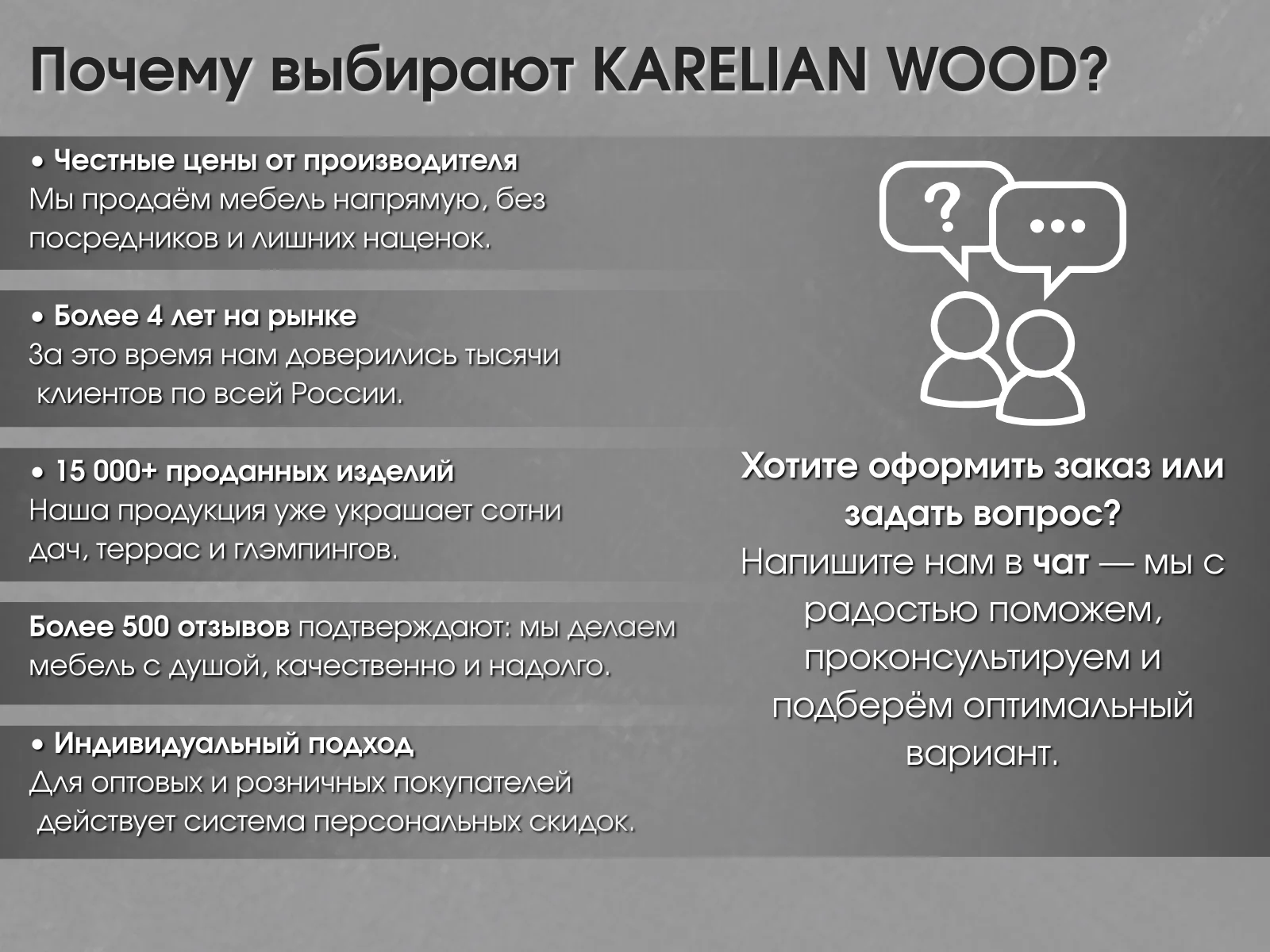 Почему выбирают KARELIAN WOOD?

• Честные цены от производителя
Мы продаём мебель напрямую, без посредников и лишних наценок.

• Более 4 лет на рынке
За это время нам доверились тысячи клиентов по всей России.

• 15 000+ проданных изделий
Наша продукция уже украшает сотни дач, террас и глэмпингов.

Более 500 отзывов подтверждают: мы делаем мебель с душой, качественно и надолго.

• Индивидуальный подход
Для оптовых и розничных покупателей действует система персональных скидок.

?

...

Хотите оформить заказ или задать вопрос?
Напишите нам в чат — мы с радостью поможем, проконсультируем и подберём оптимальный вариант.